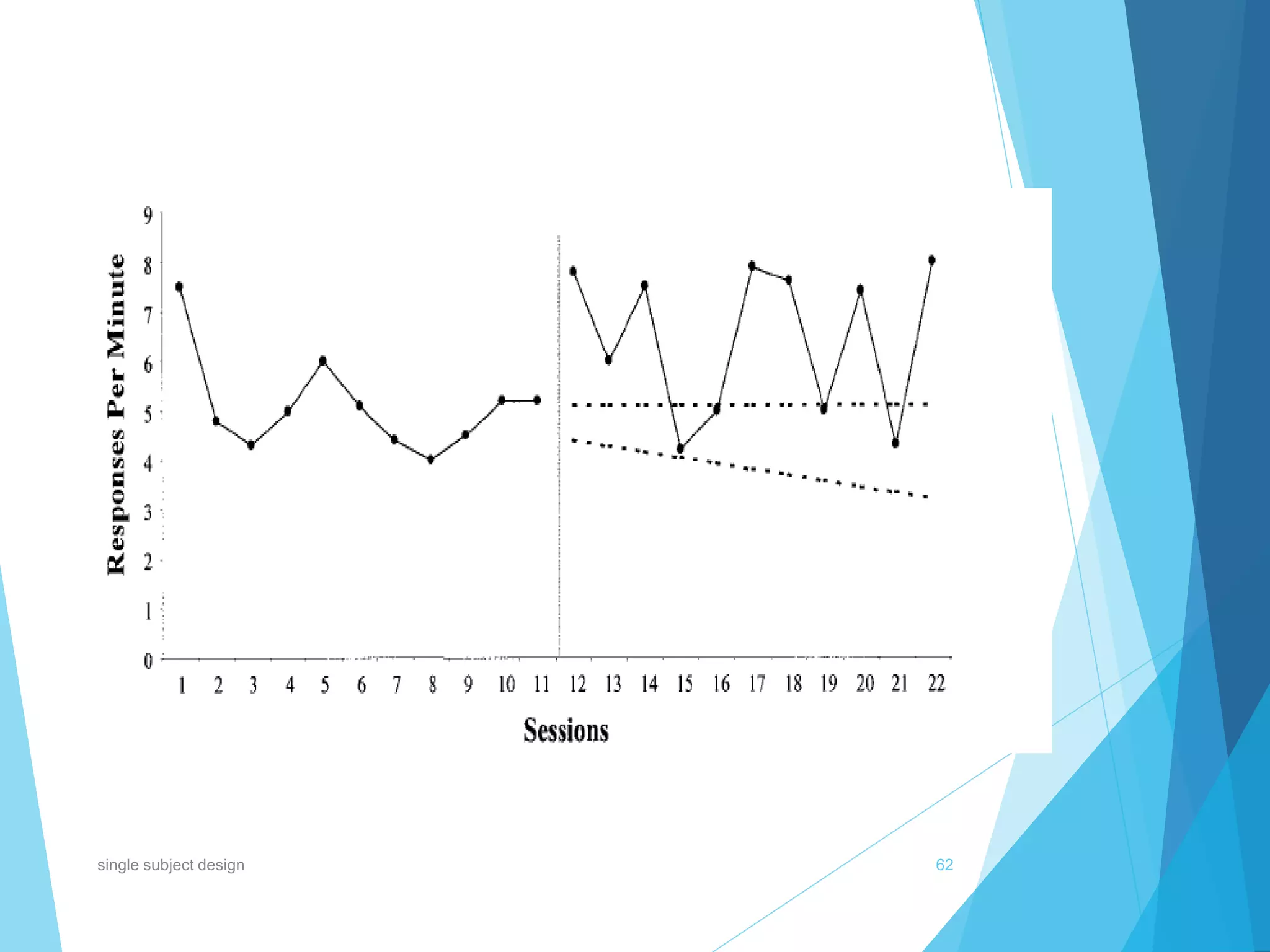 Responses Per Minute

9
8
7
6
5
4
3
2
1
0

1 2 3 4 5 6 7 8 9 10 11 12 13 14 15 16 17 18 19 20 21 22

Sessions

single subject design

62